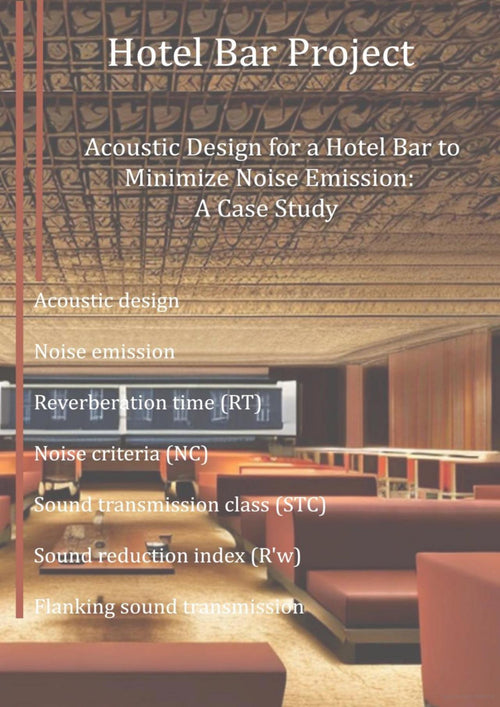 Hotel Bar Project

Acoustic Design for a Hotel Bar to Minimize Noise Emission: A Case Study

Acoustic design

Noise emission

Reverberation time (RT)

Noise criteria (NC)

Sound transmission class (STC)

Sound reduction index (R'w)

Flanking sound transmission